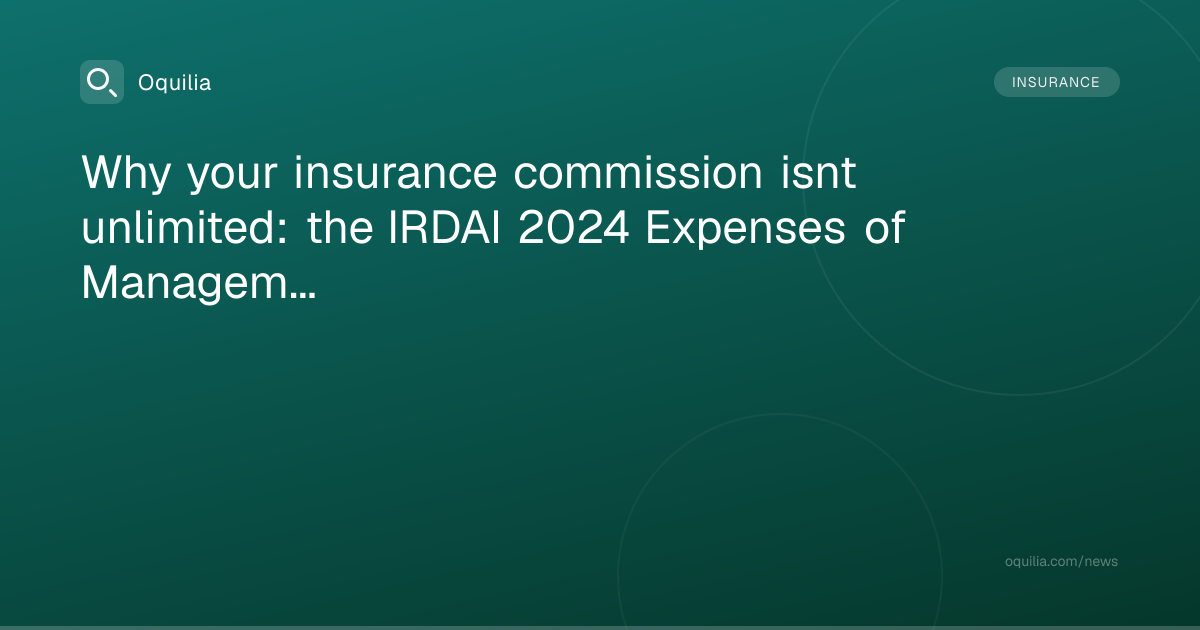 Oquilia

INSURANCE

Why your insurance commission isnt unlimited: the IRDAI 2024 Expenses of Managem...

oquilia.com/news